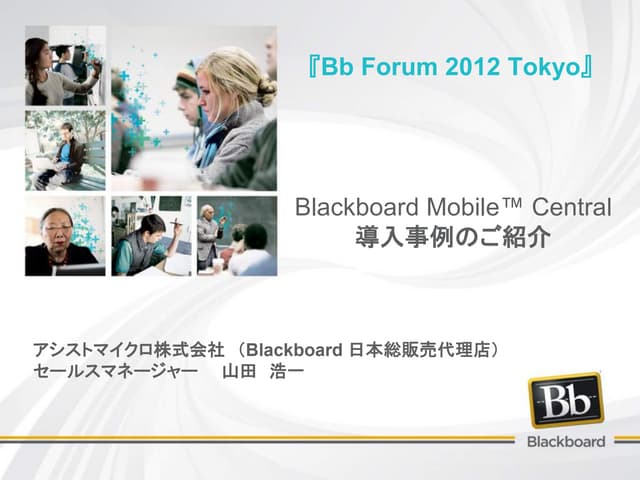 『Bb Forum 2012 Tokyo』

Blackboard Mobile™ Central
導入事例のご紹介

アシストマイクロ株式会社 （Blackboard 日本総販売代理店）
セールスマネージャー　山田　浩一

Bb
Blackboard